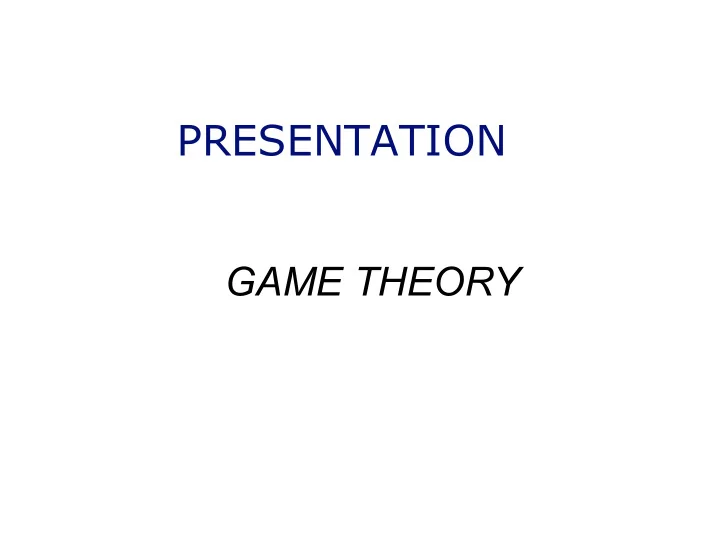 PRESENTATION

GAME THEORY